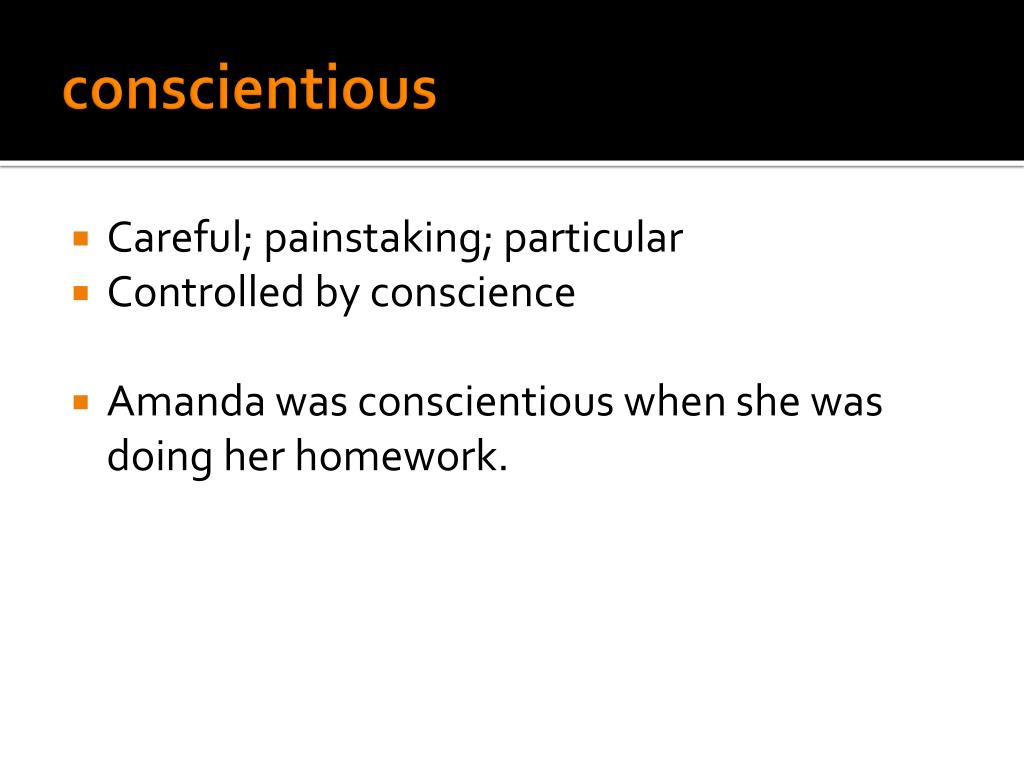 conscientious

- Careful; painstaking; particular
- Controlled by conscience

- Amanda was conscientious when she was doing her homework.